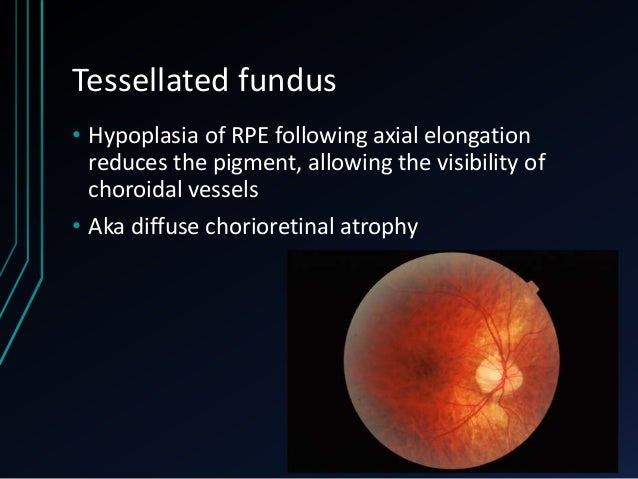 Tessellated fundus

• Hypoplasia of RPE following axial elongation reduces the pigment, allowing the visibility of choroidal vessels

• Aka diffuse chorioretinal atrophy